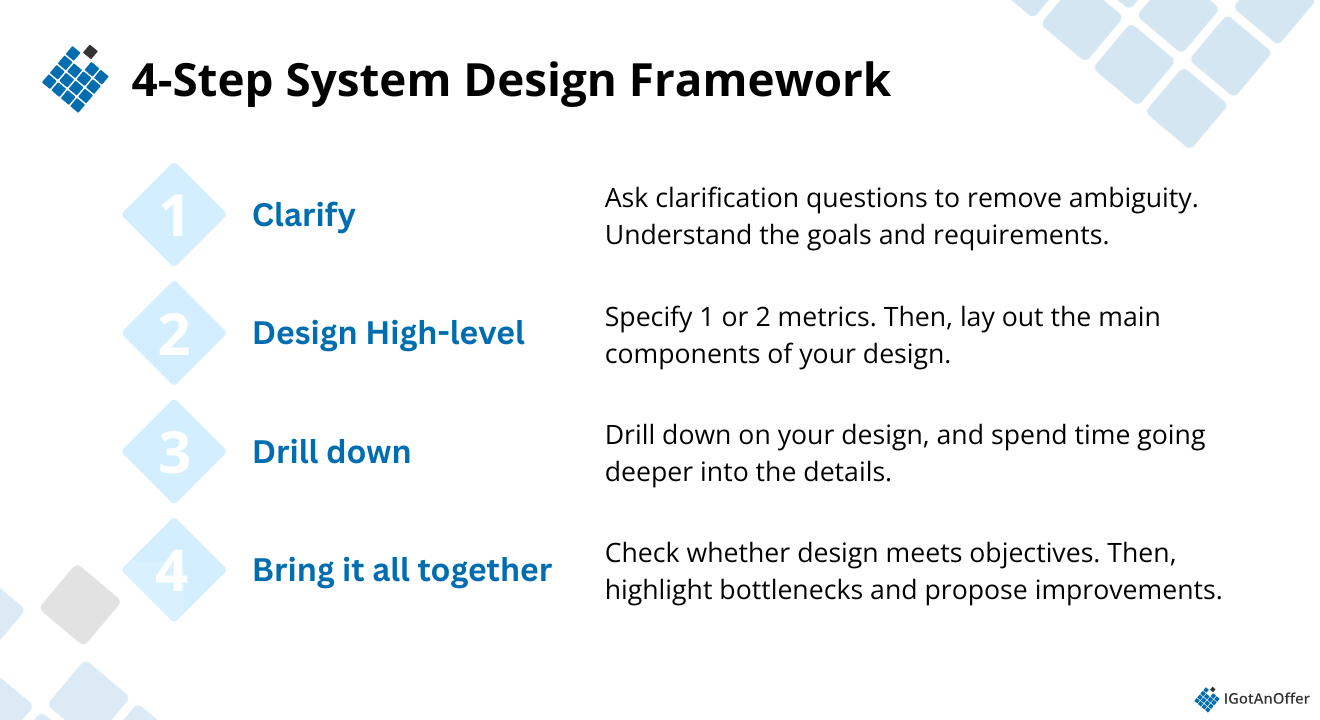 4-Step System Design Framework

1 Clarify

Ask clarification questions to remove ambiguity. Understand the goals and requirements.

2 Design High-level

Specify 1 or 2 metrics. Then, lay out the main components of your design.

3 Drill down

Drill down on your design, and spend time going deeper into the details.

4 Bring it all together

Check whether design meets objectives. Then, highlight bottlenecks and propose improvements.

IGotAnOffer